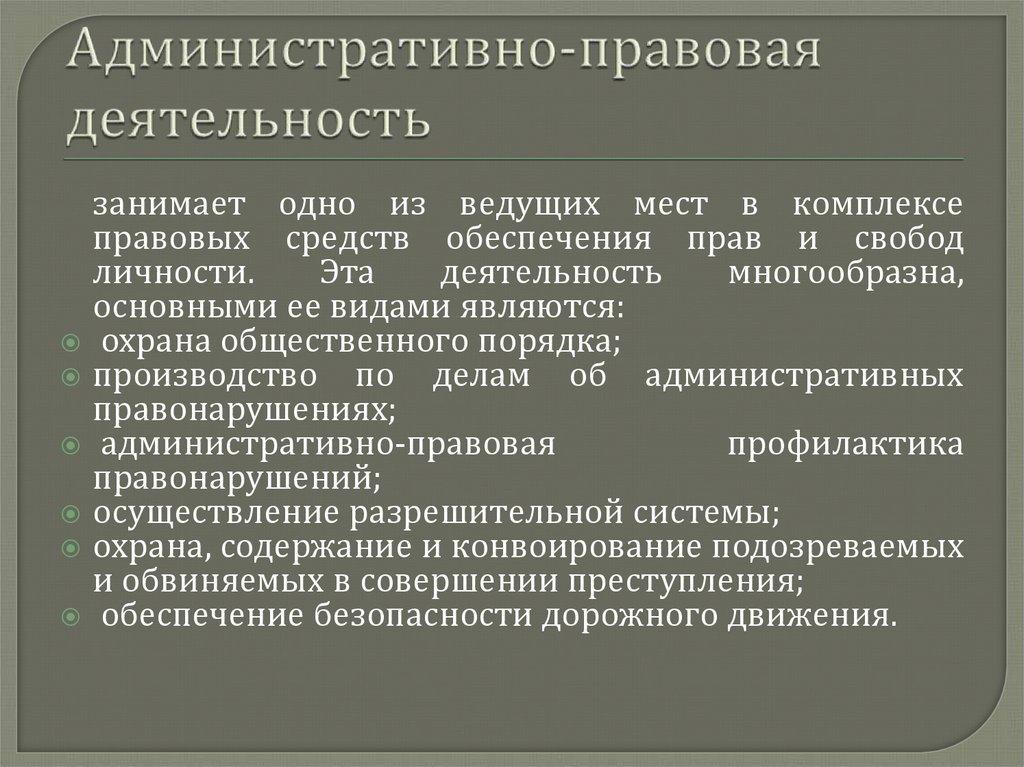 Административно-правовая деятельность

занимает одно из ведущих мест в комплексе правовых средств обеспечения прав и свобод личности. Эта деятельность многообразна, основными ее видами являются:

охрана общественного порядка;

производство по делам об административных правонарушениях;

административно-правовая профилактика правонарушений;

осуществление разрешительной системы;

охрана, содержание и конвоирование подозреваемых и обвиняемых в совершении преступления;

обеспечение безопасности дорожного движения.